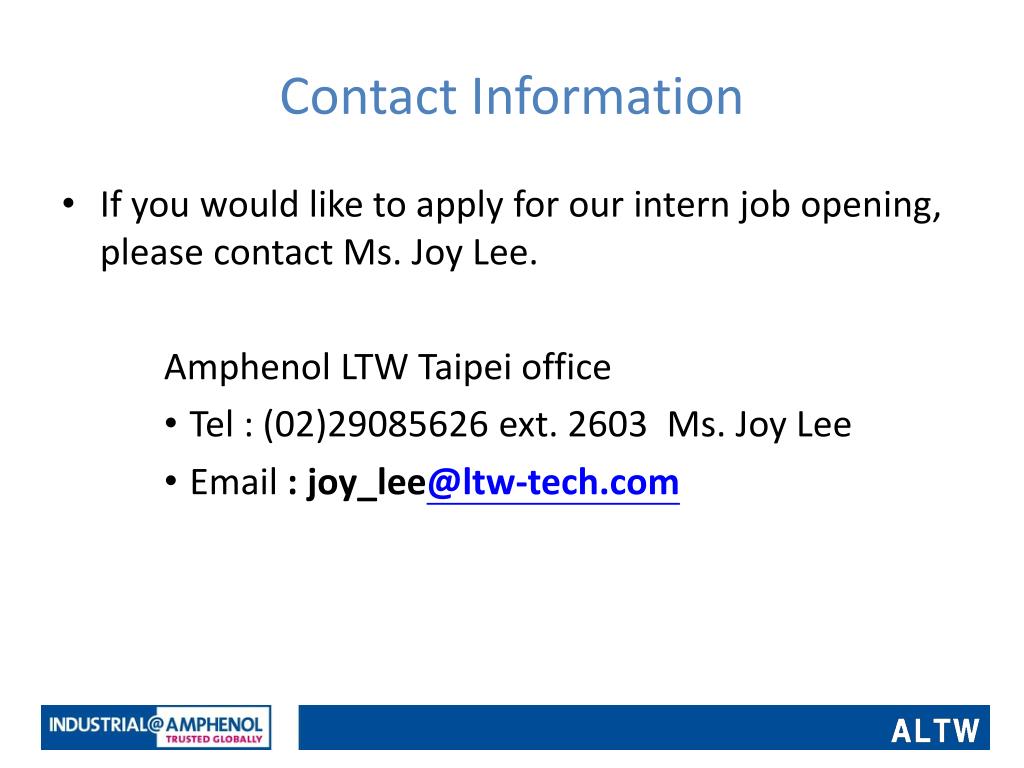 Contact Information

• If you would like to apply for our intern job opening, please contact Ms. Joy Lee.

Amphenol LTW Taipei office

• Tel : (02)29085626 ext. 2603 Ms. Joy Lee

• Email : joy_lee@ltw-tech.com

INDUSTRIAL@AMPHENOL
TRUSTED GLOBALLY

ALTW